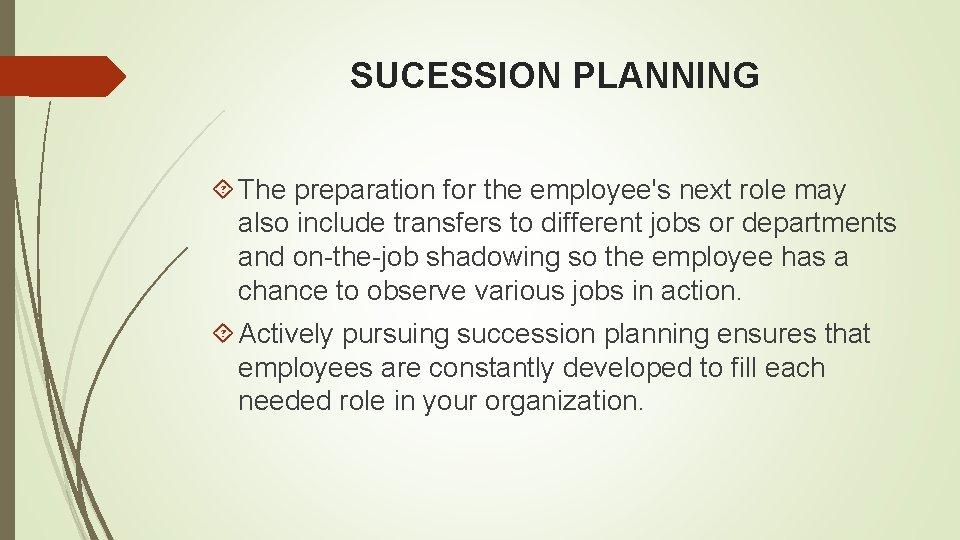 SUCESSION PLANNING

The preparation for the employee's next role may also include transfers to different jobs or departments and on-the-job shadowing so the employee has a chance to observe various jobs in action.

Actively pursuing succession planning ensures that employees are constantly developed to fill each needed role in your organization.